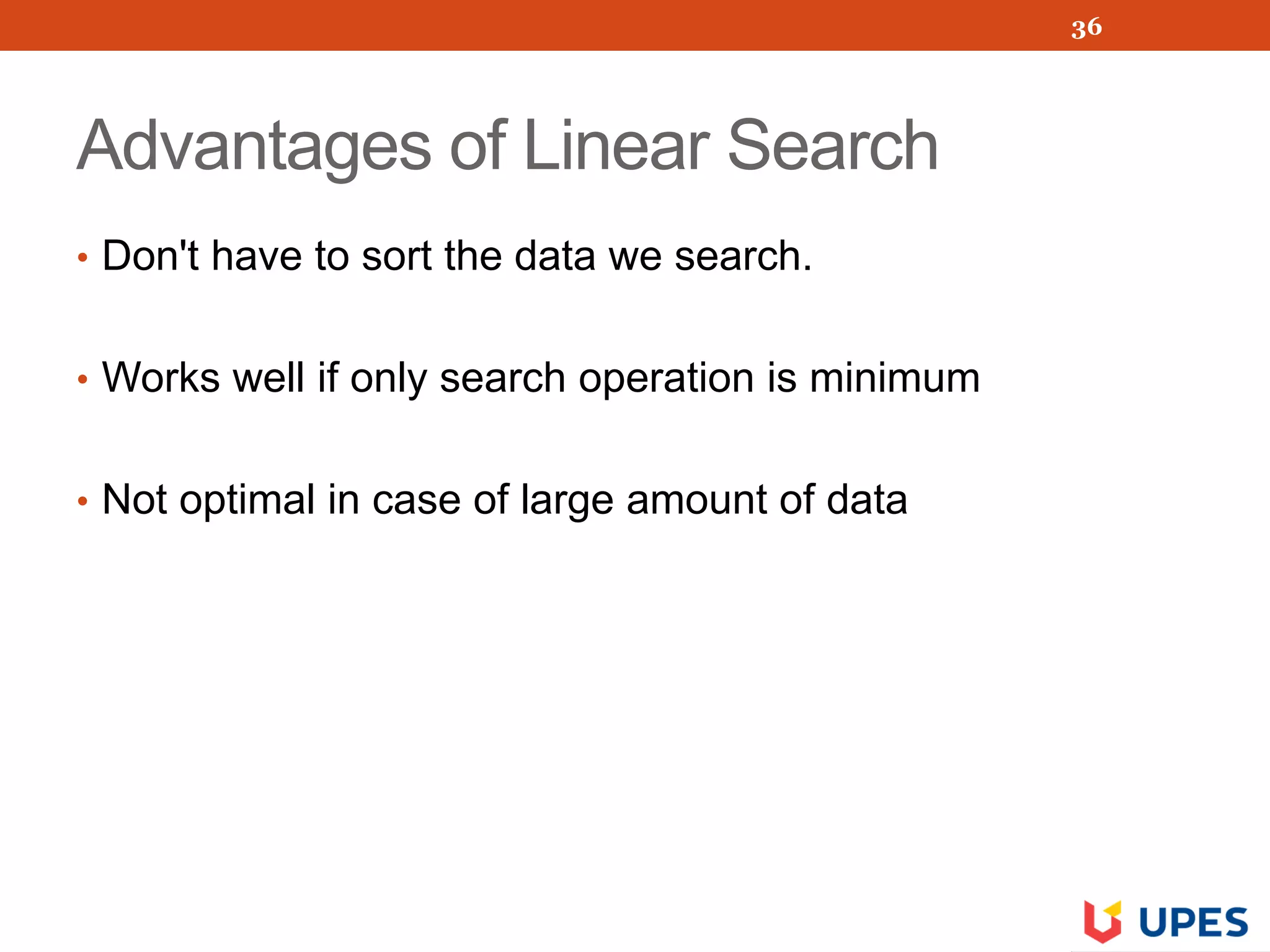 36

Advantages of Linear Search

• Don't have to sort the data we search.

• Works well if only search operation is minimum

• Not optimal in case of large amount of data

UPES